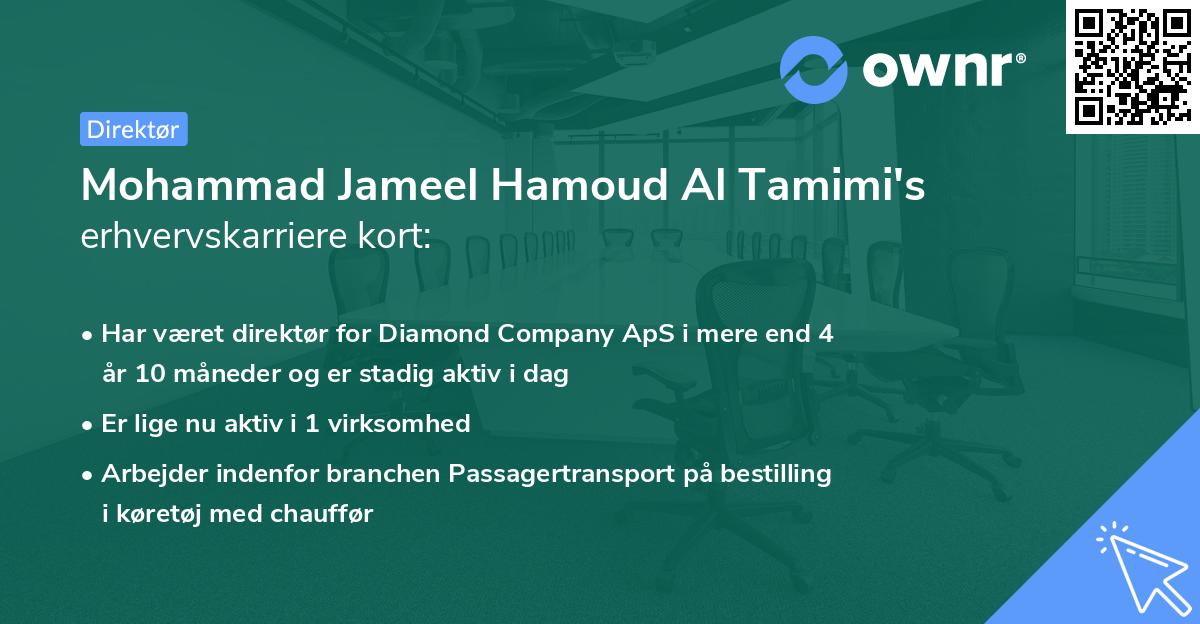 ownr®

Direktør

Mohammad Jameel Hamoud Al Tamimi's erhvervskarriere kort:

• Har været direktør for Diamond Company ApS i mere end 4 år 10 måneder og er stadig aktiv i dag

• Er lige nu aktiv i 1 virksomhed

• Arbejder indenfor branchen Passagertransport på bestilling i køretøj med chauffør